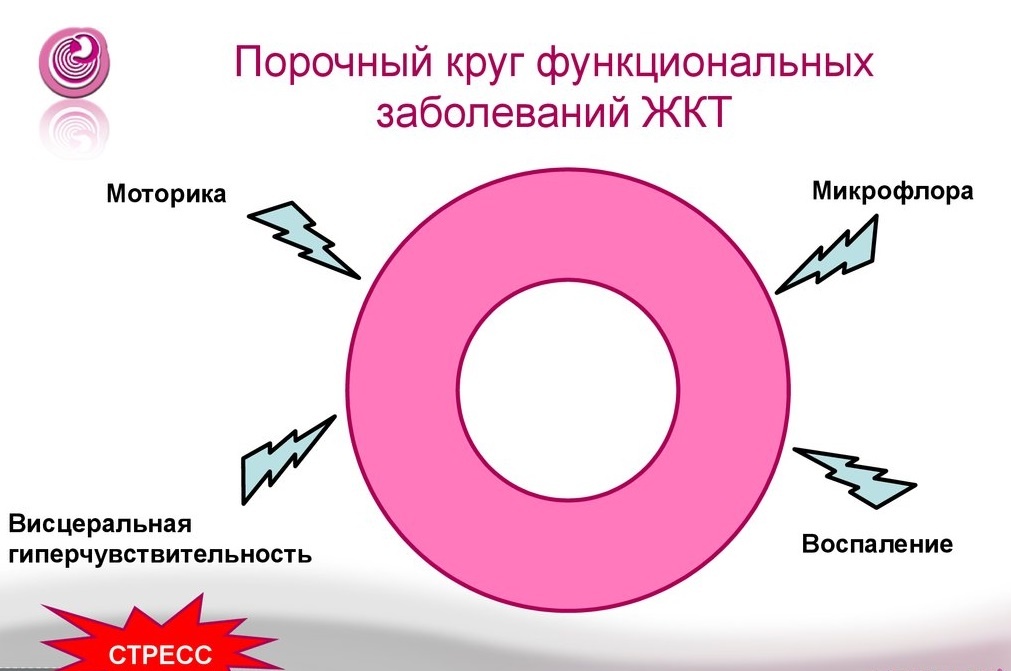 Порочный круг функциональных заболеваний ЖКТ

Моторика

Микрофлора

Висцеральная гиперчувствительность

Воспаление

СТРЕСС